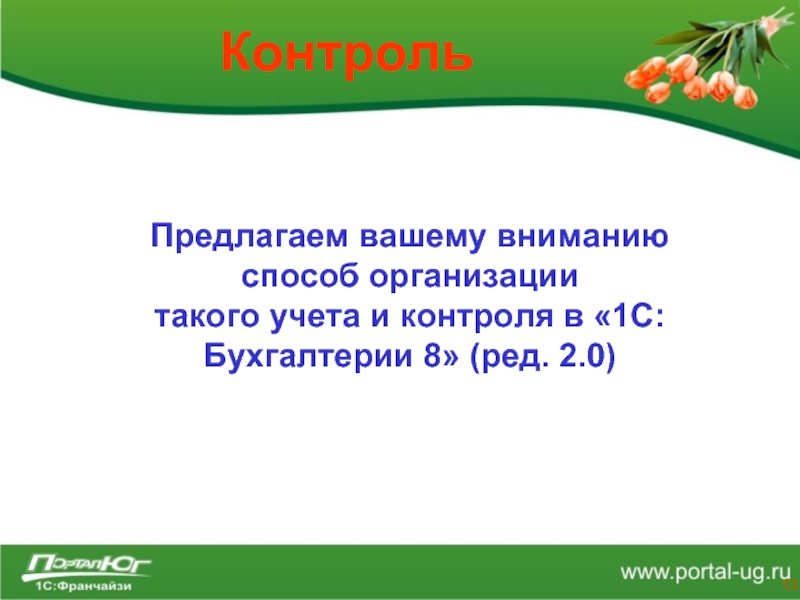 Контроль

Предлагаем вашему вниманию способ организации такого учета и контроля в «1С: Бухгалтерии 8» (ред. 2.0)

ПорталЮг
1С:Франчайзи

www.portal-ug.ru

13